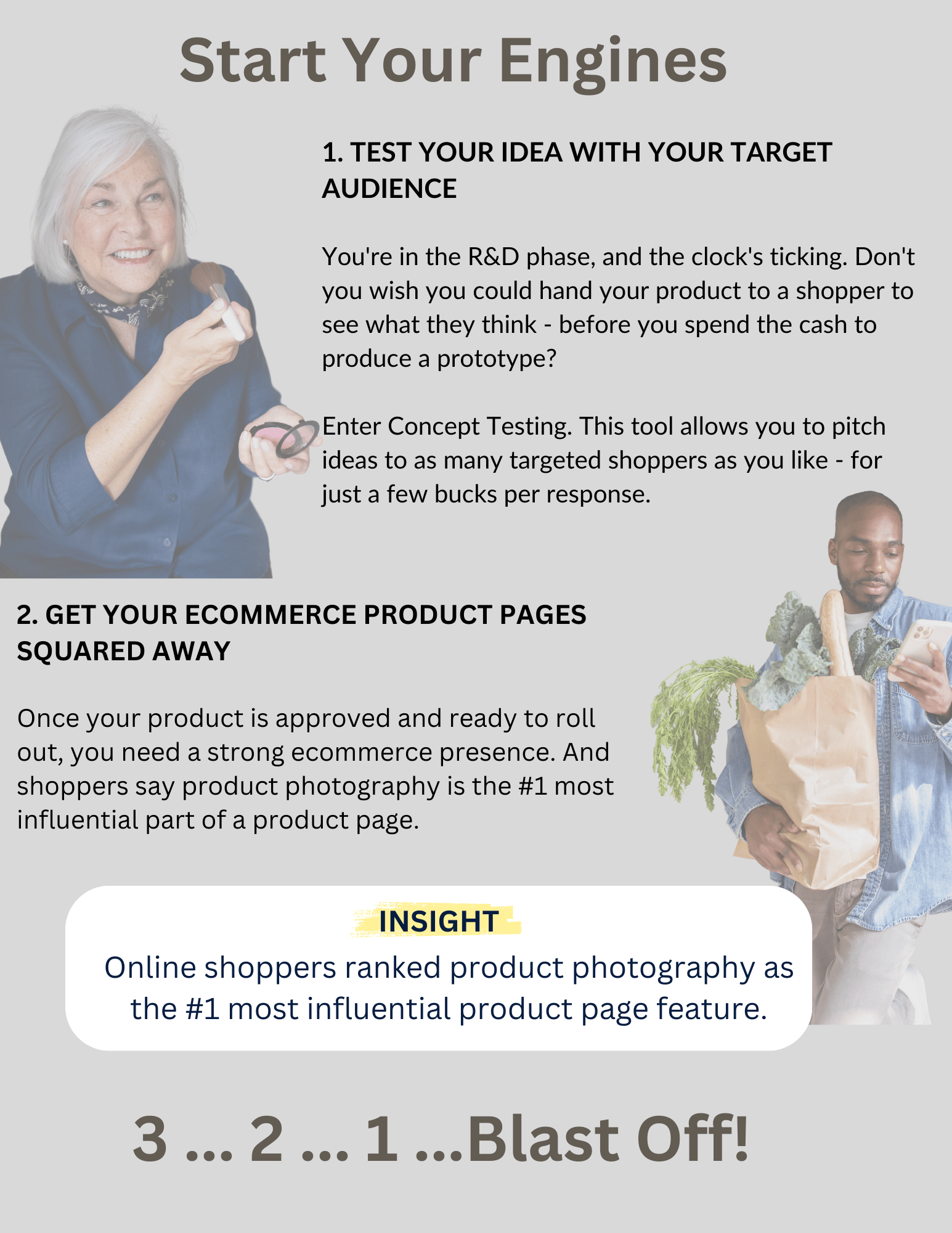 Start Your Engines

1. TEST YOUR IDEA WITH YOUR TARGET AUDIENCE

You're in the R&D phase, and the clock's ticking. Don't you wish you could hand your product to a shopper to see what they think - before you spend the cash to produce a prototype?

Enter Concept Testing. This tool allows you to pitch ideas to as many targeted shoppers as you like - for just a few bucks per response.

2. GET YOUR ECOMMERCE PRODUCT PAGES SQUARED AWAY

Once your product is approved and ready to roll out, you need a strong ecommerce presence. And shoppers say product photography is the #1 most influential part of a product page.

INSIGHT
Online shoppers ranked product photography as the #1 most influential product page feature.

3 ... 2 ... 1 ...Blast Off!